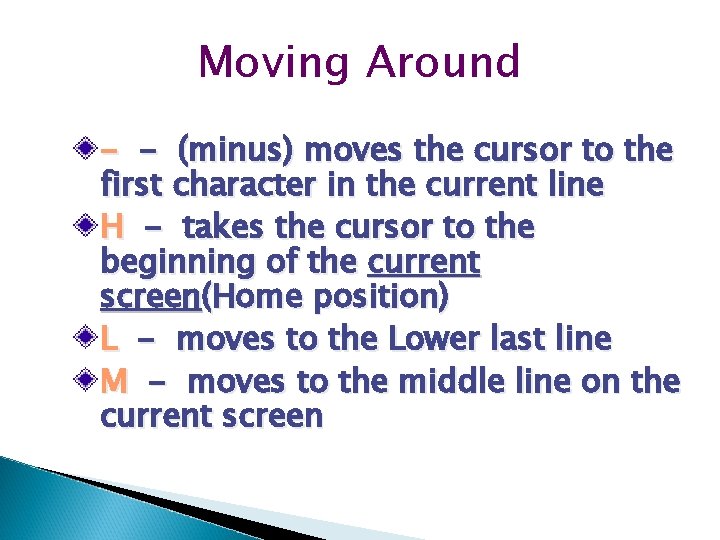 Moving Around

- - (minus) moves the cursor to the first character in the current line

H - takes the cursor to the beginning of the current screen(Home position)

L - moves to the Lower last line

M - moves to the middle line on the current screen